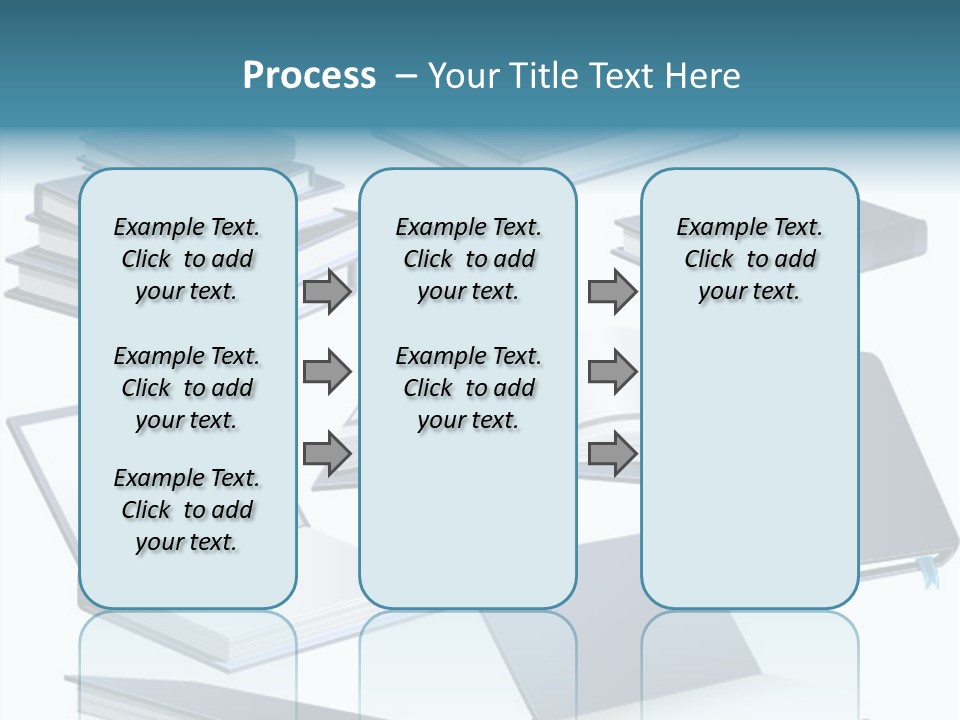 Process – Your Title Text Here

Example Text. Click to add your text.

Example Text. Click to add your text.

Example Text. Click to add your text.

Example Text. Click to add your text.

Example Text. Click to add your text.

Example Text. Click to add your text.